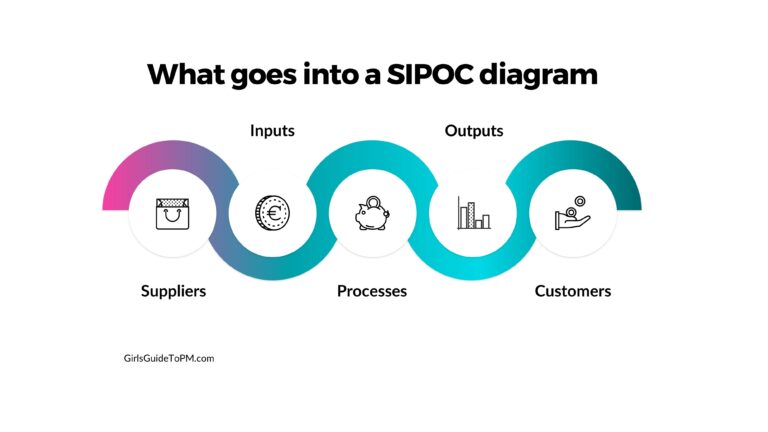 What goes into a SIPOC diagram

Inputs

Outputs

€

Suppliers

Processes

Customers

GirlsGuideToPM.com